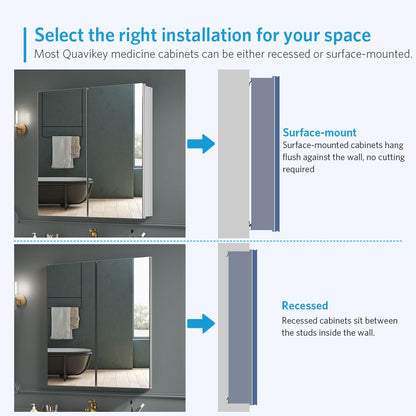 Select the right installation for your space
Most Quavikey medicine cabinets can be either recessed or surface-mounted.

Surface-mount
Surface-mounted cabinets hang flush against the wall, no cutting required

Recessed
Recessed cabinets sit between the studs inside the wall.